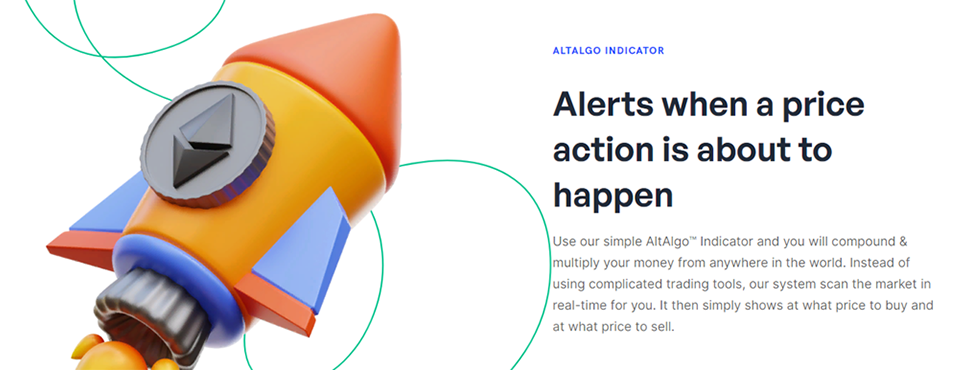 ALTALGO INDICATOR

Alerts when a price action is about to happen

Use our simple AltAlgo™ Indicator and you will compound & multiply your money from anywhere in the world. Instead of using complicated trading tools, our system scan the market in real-time for you. It then simply shows at what price to buy and at what price to sell.